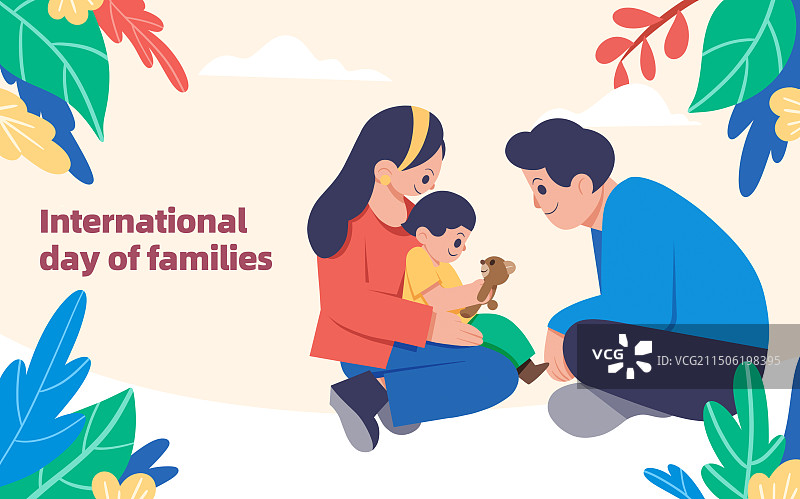 International day of families

VCG

ID: VCG211506198395